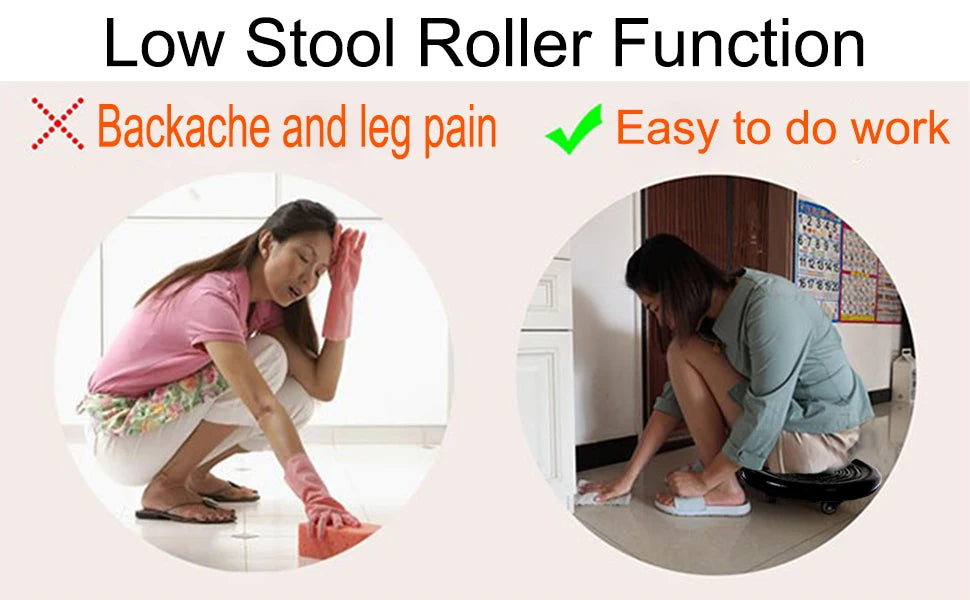 Low Stool Roller Function

Backache and leg pain

Easy to do work